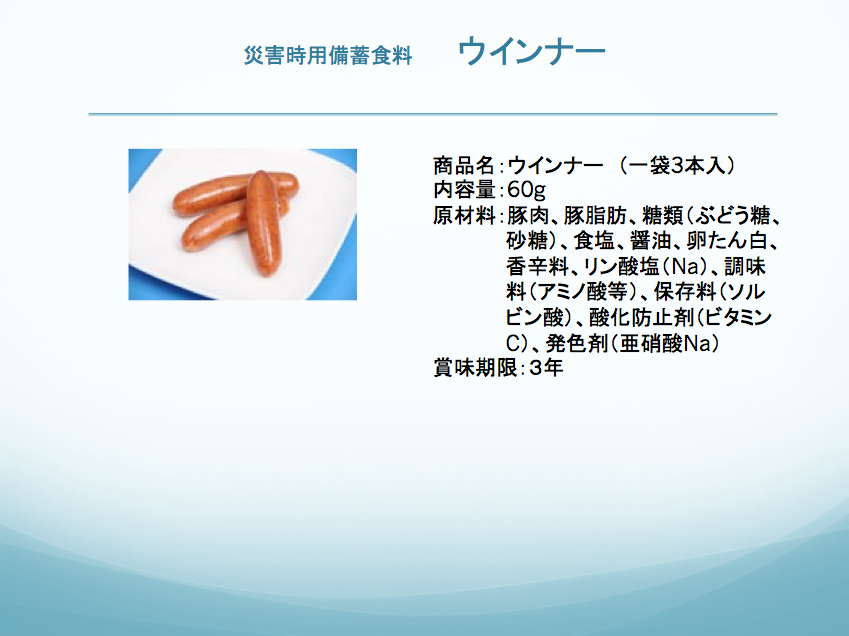 災害時用備蓄食料　ウインナー

商品名：ウインナー　（一袋3本入）
内容量：60g
原材料：豚肉、豚脂肪、糖類（ぶどう糖、砂糖）、食塩、醤油、卵たん白、香辛料、リン酸塩（Na）、調味料（アミノ酸等）、保存料（ソルビン酸）、酸化防止剤（ビタミンC）、発色剤（亜硝酸Na）
賞味期限：3年